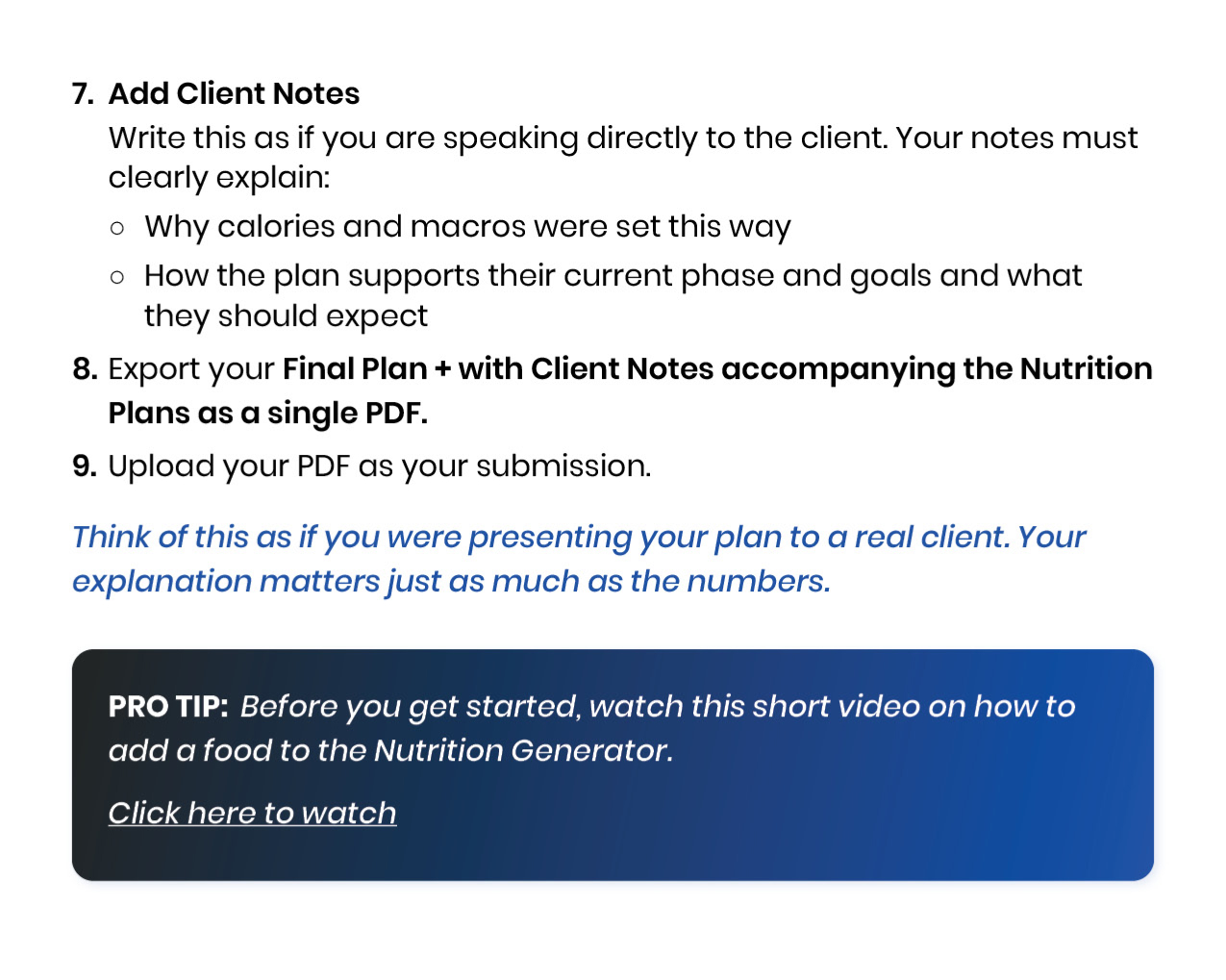 7. Add Client Notes

Write this as if you are speaking directly to the client. Your notes must clearly explain:

○ Why calories and macros were set this way

○ How the plan supports their current phase and goals and what they should expect

8. Export your Final Plan + with Client Notes accompanying the Nutrition Plans as a single PDF.

9. Upload your PDF as your submission.

Think of this as if you were presenting your plan to a real client. Your explanation matters just as much as the numbers.

PRO TIP: Before you get started, watch this short video on how to add a food to the Nutrition Generator.

Click here to watch